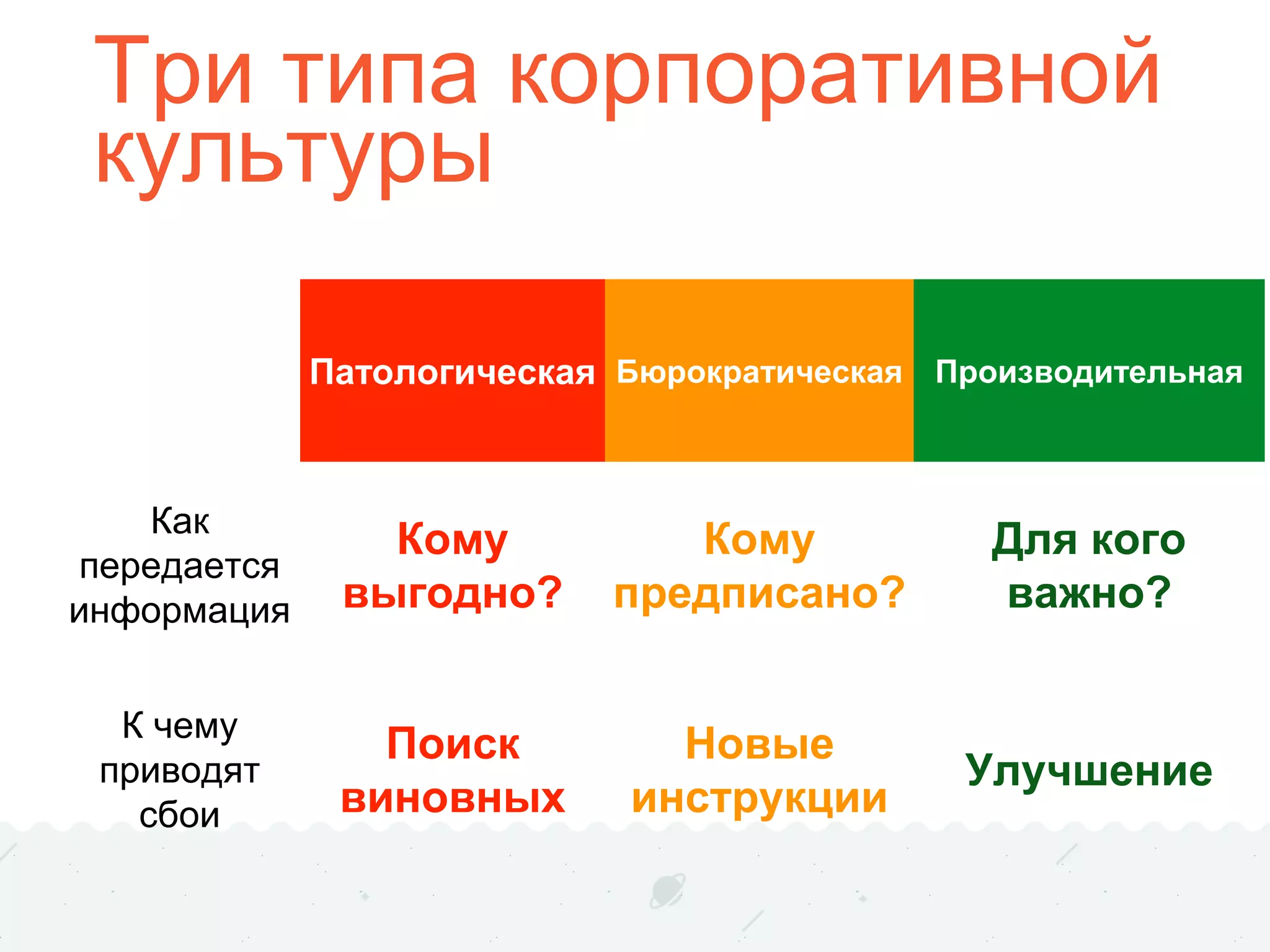 Три типа корпоративной культуры

| | Патологическая | Бюрократическая | Производительная |
|---|---|---|---|
| Как передается информация | Кому выгодно? | Кому предписано? | Для кого важно? |
| К чему приводят сбои | Поиск виновных | Новые инструкции | Улучшение |